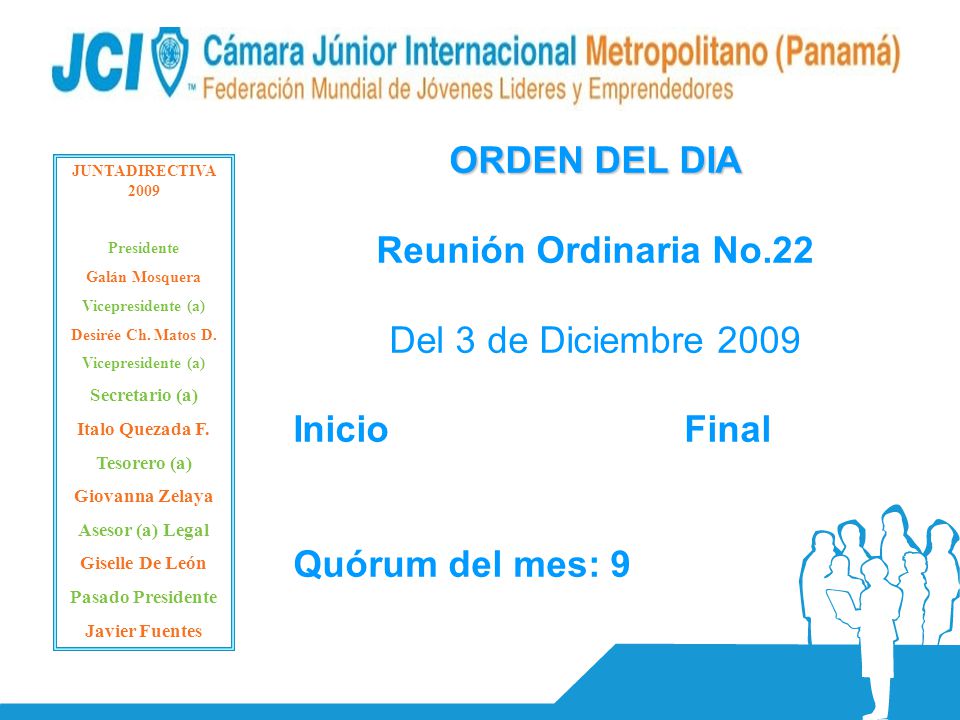 JCI™ Cámara Júnior Internacional Metropolitano (Panamá)
Federación Mundial de Jóvenes Lideres y Emprendedores

JUNTADIRECTIVA 2009

Presidente
Galán Mosquera
Vicepresidente (a)
Desirée Ch. Matos D.
Vicepresidente (a)
Secretario (a)
Italo Quezada F.
Tesorero (a)
Giovanna Zelaya
Asesor (a) Legal
Giselle De León
Pasado Presidente
Javier Fuentes

ORDEN DEL DIA

Reunión Ordinaria No.22

Del 3 de Diciembre 2009

Inicio Final

Quórum del mes: 9